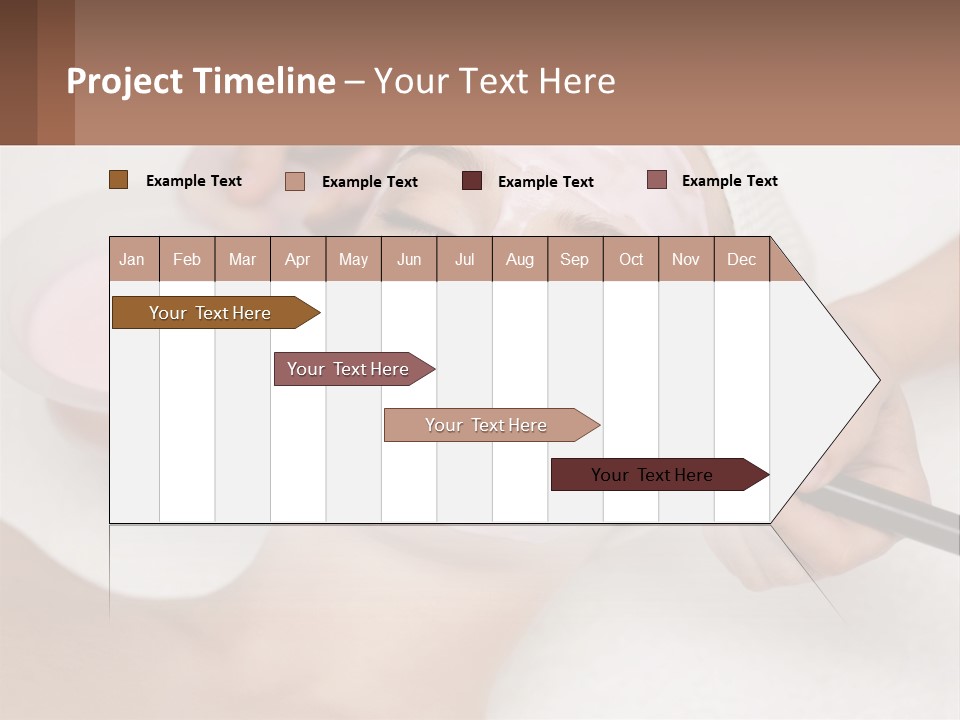 Project Timeline – Your Text Here

Example Text Example Text Example Text Example Text

| Jan | Feb | Mar | Apr | May | Jun | Jul | Aug | Sep | Oct | Nov | Dec |
|---|---|---|---|---|---|---|---|---|---|---|---|

Your Text Here

Your Text Here

Your Text Here

Your Text Here